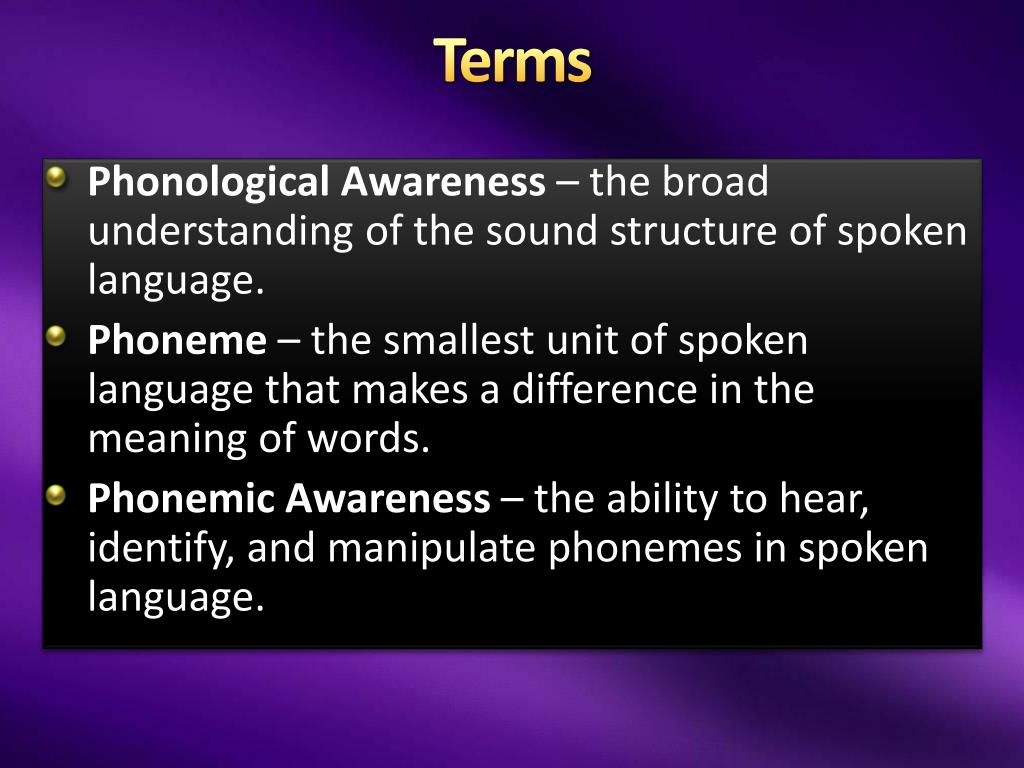 Terms

Phonological Awareness – the broad understanding of the sound structure of spoken language.

Phoneme – the smallest unit of spoken language that makes a difference in the meaning of words.

Phonemic Awareness – the ability to hear, identify, and manipulate phonemes in spoken language.